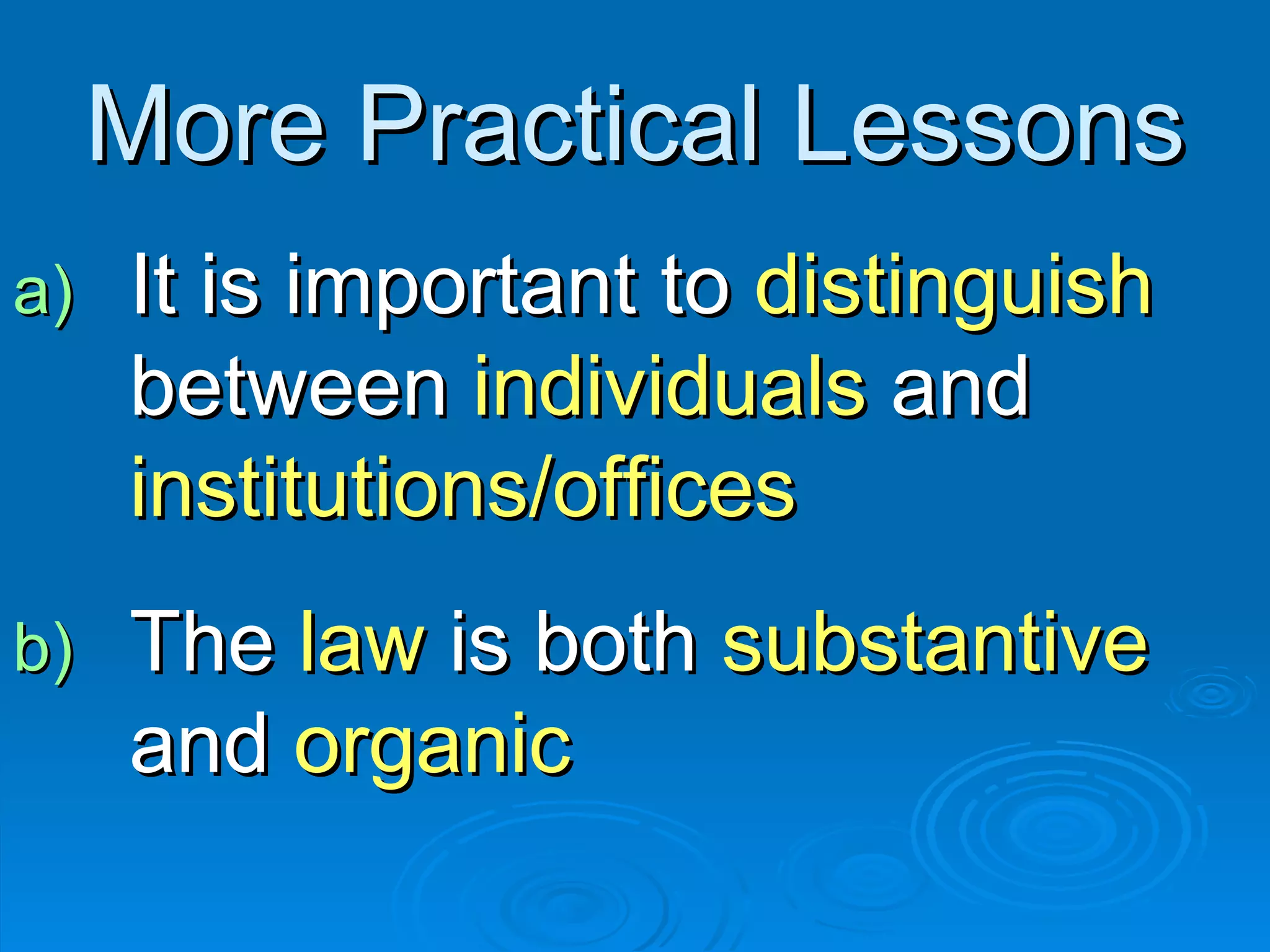 More Practical Lessons

a) It is important to distinguish between individuals and institutions/offices

b) The law is both substantive and organic